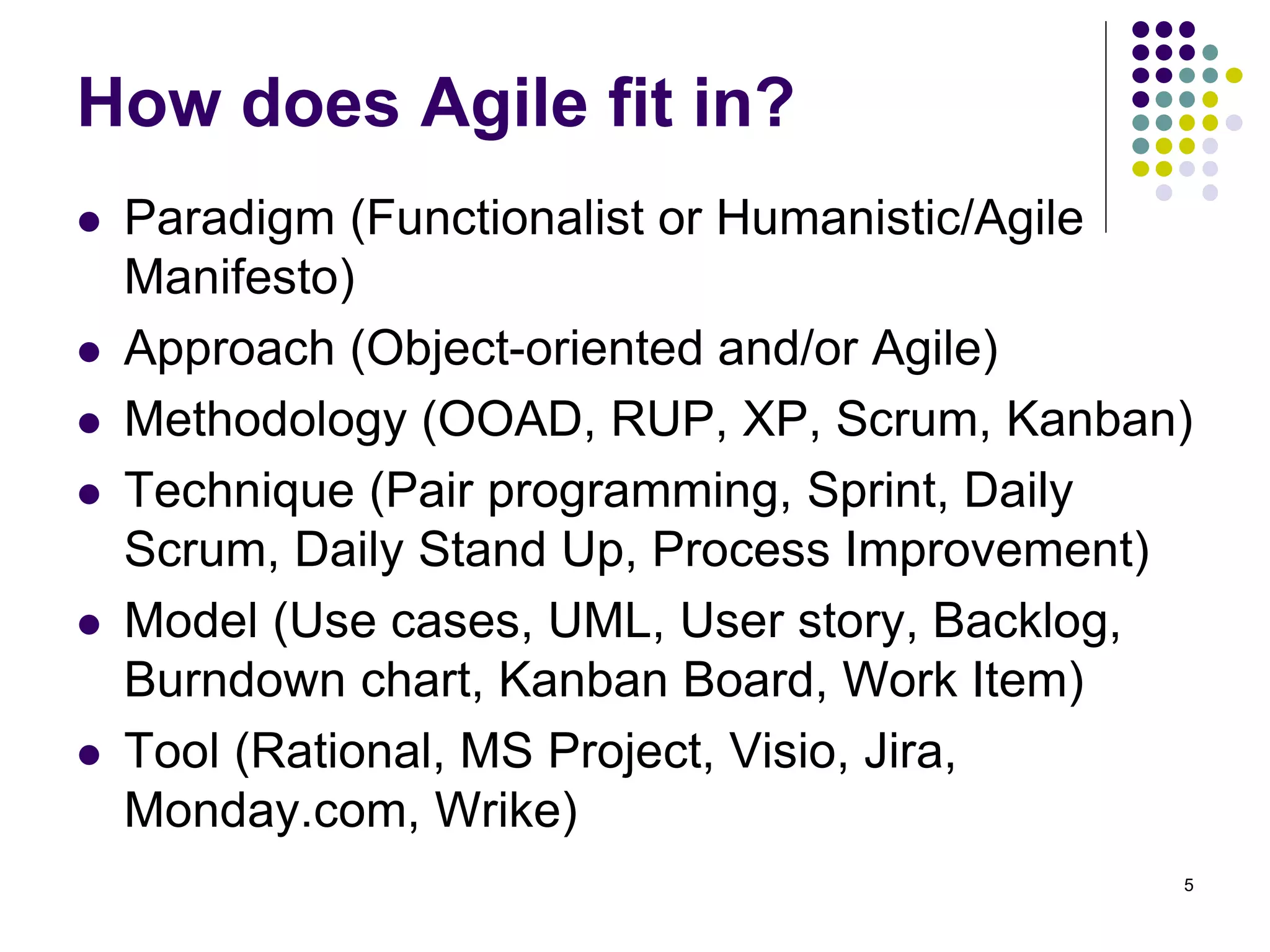 How does Agile fit in?

- Paradigm (Functionalist or Humanistic/Agile Manifesto)
- Approach (Object-oriented and/or Agile)
- Methodology (OOAD, RUP, XP, Scrum, Kanban)
- Technique (Pair programming, Sprint, Daily Scrum, Daily Stand Up, Process Improvement)
- Model (Use cases, UML, User story, Backlog, Burndown chart, Kanban Board, Work Item)
- Tool (Rational, MS Project, Visio, Jira, Monday.com, Wrike)

5